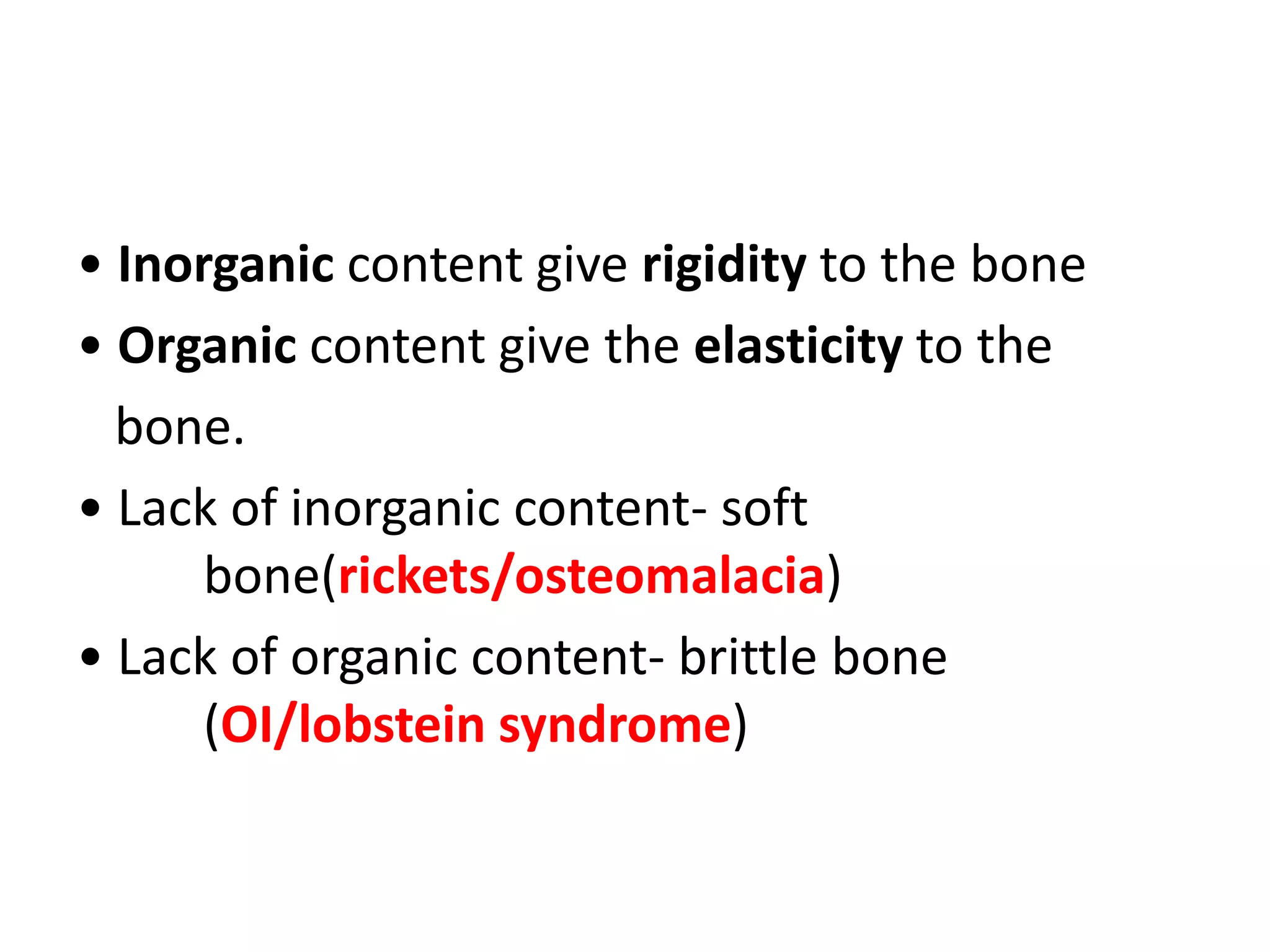 • Inorganic content give rigidity to the bone
• Organic content give the elasticity to the bone.
• Lack of inorganic content- soft bone(rickets/osteomalacia)
• Lack of organic content- brittle bone (OI/lobstein syndrome)